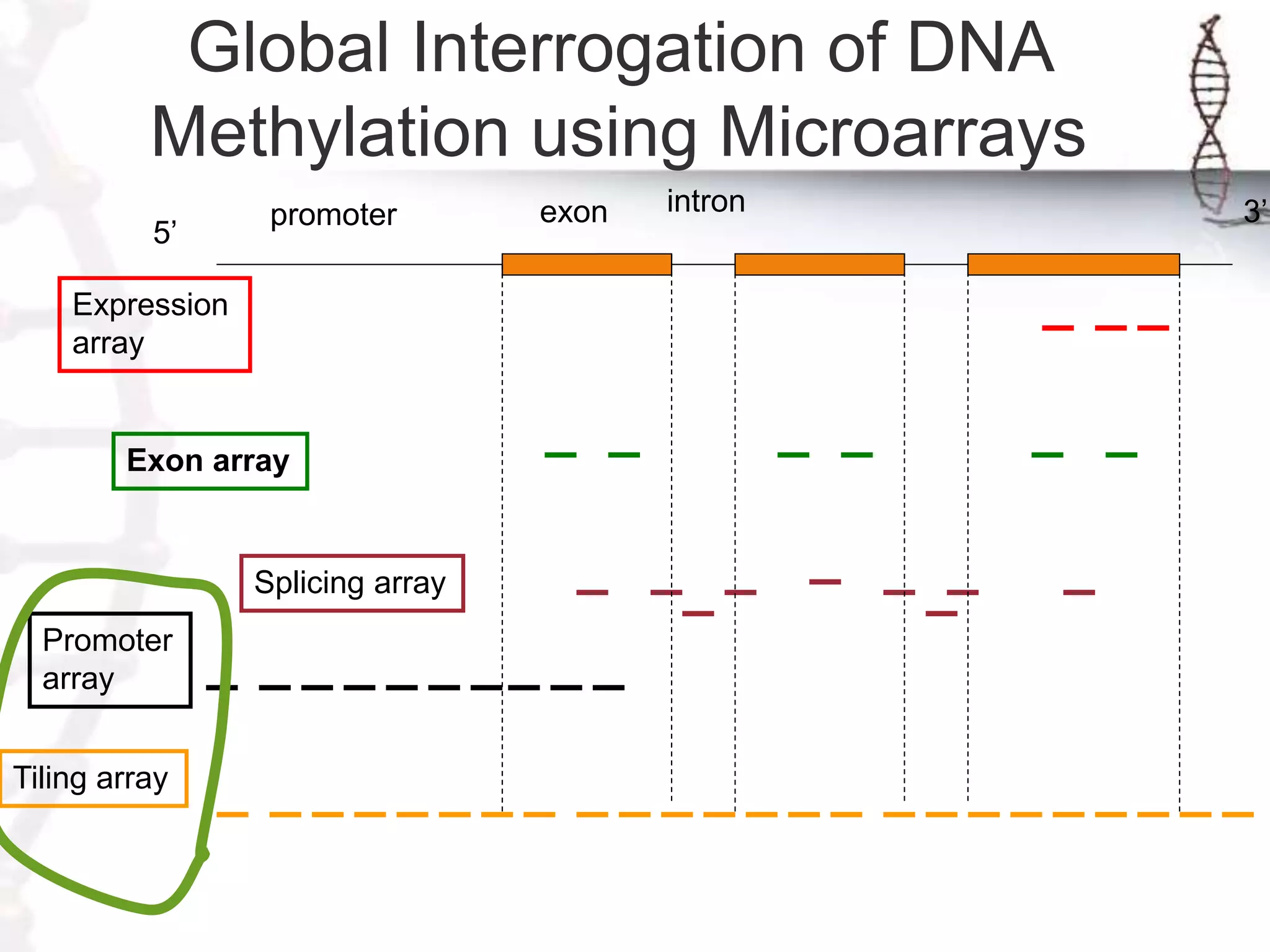 Global Interrogation of DNA Methylation using Microarrays

5’

promoter

exon

intron

3’

Expression array

Exon array

Splicing array

Promoter array

Tiling array